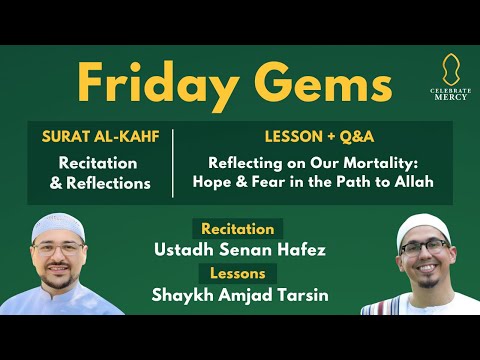 Friday Gems

CELEBRATE MERCY

SURAT AL-KAHF
Recitation & Reflections

LESSON + Q&A
Reflecting on Our Mortality: Hope & Fear in the Path to Allah

Recitation
Ustadh Senan Hafez

Lessons
Shaykh Amjad Tarsin